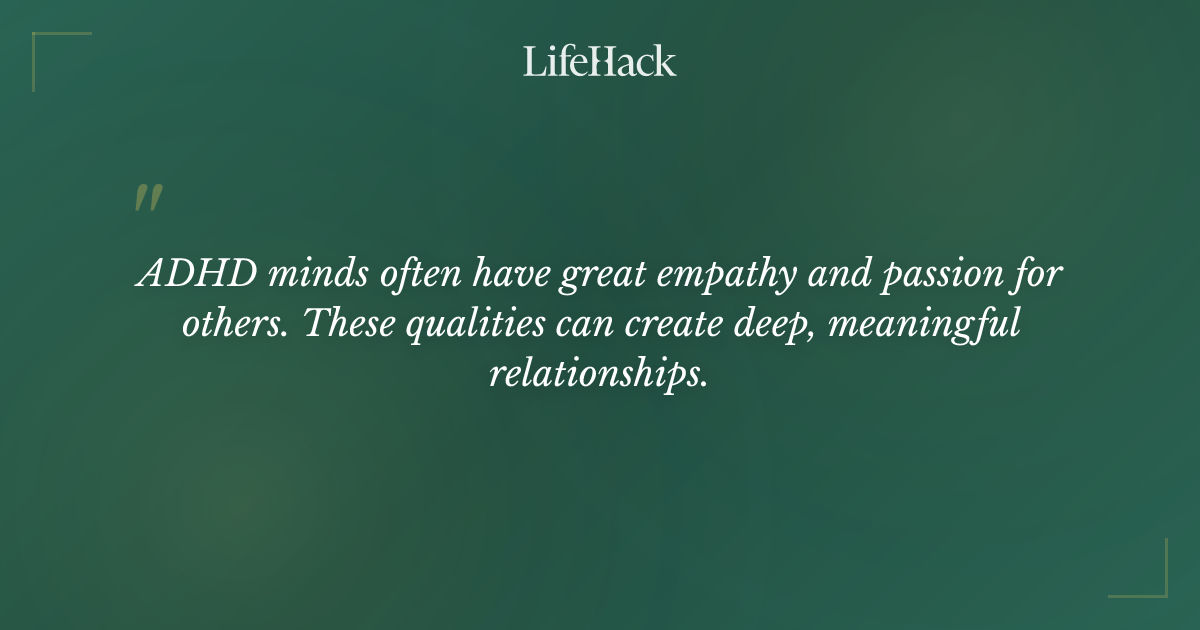 LifeHack

"

ADHD minds often have great empathy and passion for others. These qualities can create deep, meaningful relationships.